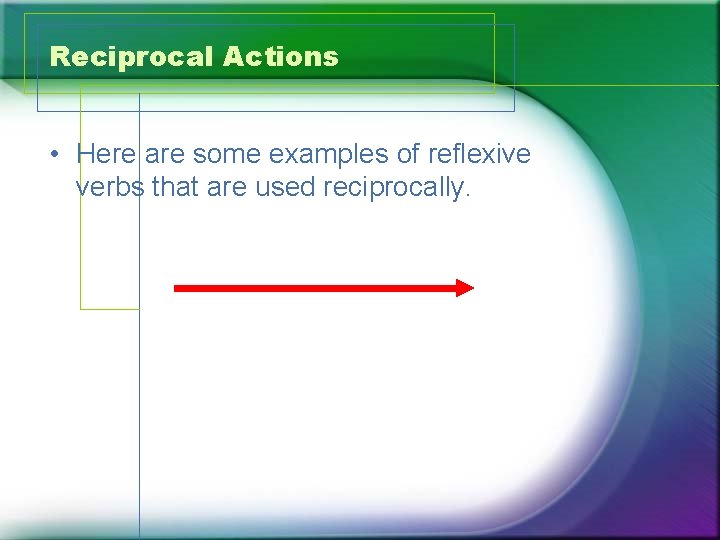 Reciprocal Actions

• Here are some examples of reflexive verbs that are used reciprocally.